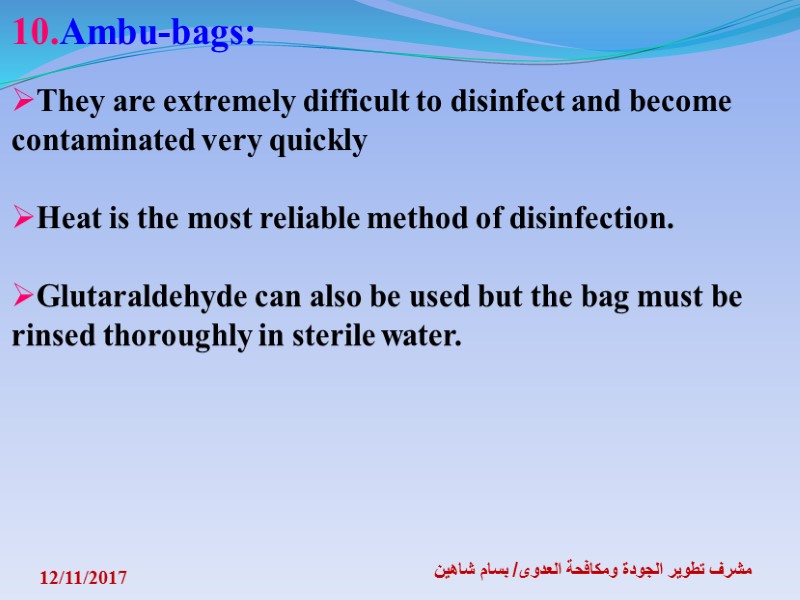 10.Ambu-bags:

➢They are extremely difficult to disinfect and become contaminated very quickly

➢Heat is the most reliable method of disinfection.

➢Glutaraldehyde can also be used but the bag must be rinsed thoroughly in sterile water.

12/11/2017

مشرف تطوير الجودة ومكافحة العدوى/ بسام شاهين